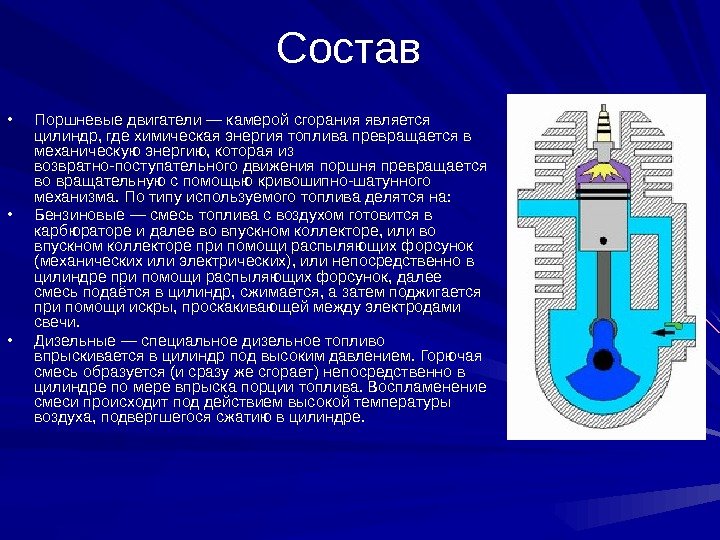 Состав

• Поршневые двигатели — камерой сгорания является цилиндр, где химическая энергия топлива превращается в механическую энергию, которая из возвратно-поступательного движения поршня превращается во вращательную с помощью кривошипно-шатунного механизма. По типу используемого топлива делятся на:

• Бензиновые — смесь топлива с воздухом готовится в карбюраторе и далее во впускном коллекторе, или во впускном коллекторе при помощи распыляющих форсунок (механических или электрических), или непосредственно в цилиндре при помощи распыляющих форсунок, далее смесь подаётся в цилиндр, сжимается, а затем поджигается при помощи искры, проскакивающей между электродами свечи.

• Дизельные — специальное дизельное топливо впрыскивается в цилиндр под высоким давлением. Горючая смесь образуется (и сразу же сгорает) непосредственно в цилиндре по мере впрыска порции топлива. Воспламенение смеси происходит под действием высокой температуры воздуха, подвергшегося сжатию в цилиндре.